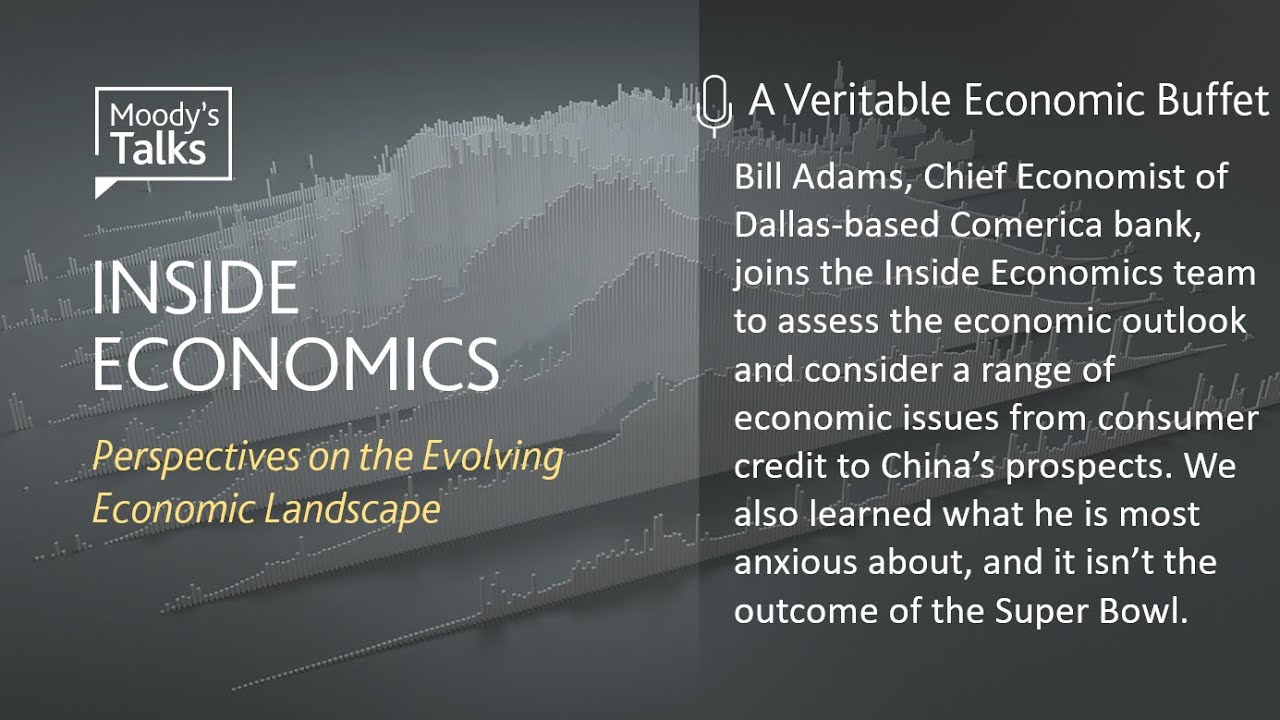 Moody's Talks

INSIDE ECONOMICS

Perspectives on the Evolving Economic Landscape

A Veritable Economic Buffet

Bill Adams, Chief Economist of Dallas-based Comerica bank, joins the Inside Economics team to assess the economic outlook and consider a range of economic issues from consumer credit to China's prospects. We also learned what he is most anxious about, and it isn't the outcome of the Super Bowl.